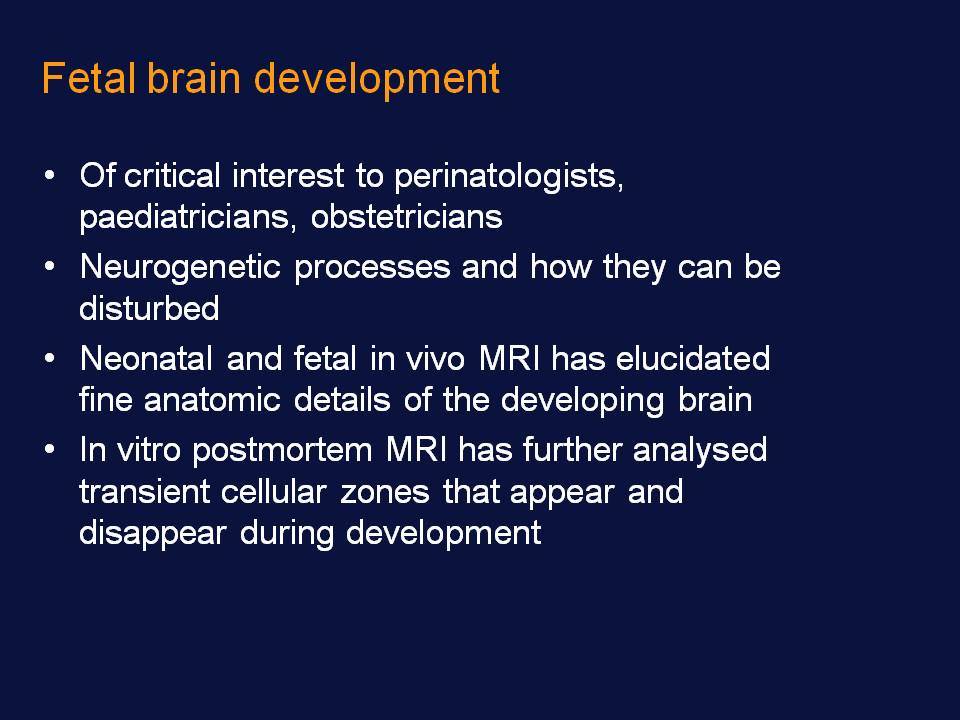 Fetal brain development

• Of critical interest to perinatologists, paediatricians, obstetricians
• Neurogenetic processes and how they can be disturbed
• Neonatal and fetal in vivo MRI has elucidated fine anatomic details of the developing brain
• In vitro postmortem MRI has further analysed transient cellular zones that appear and disappear during development